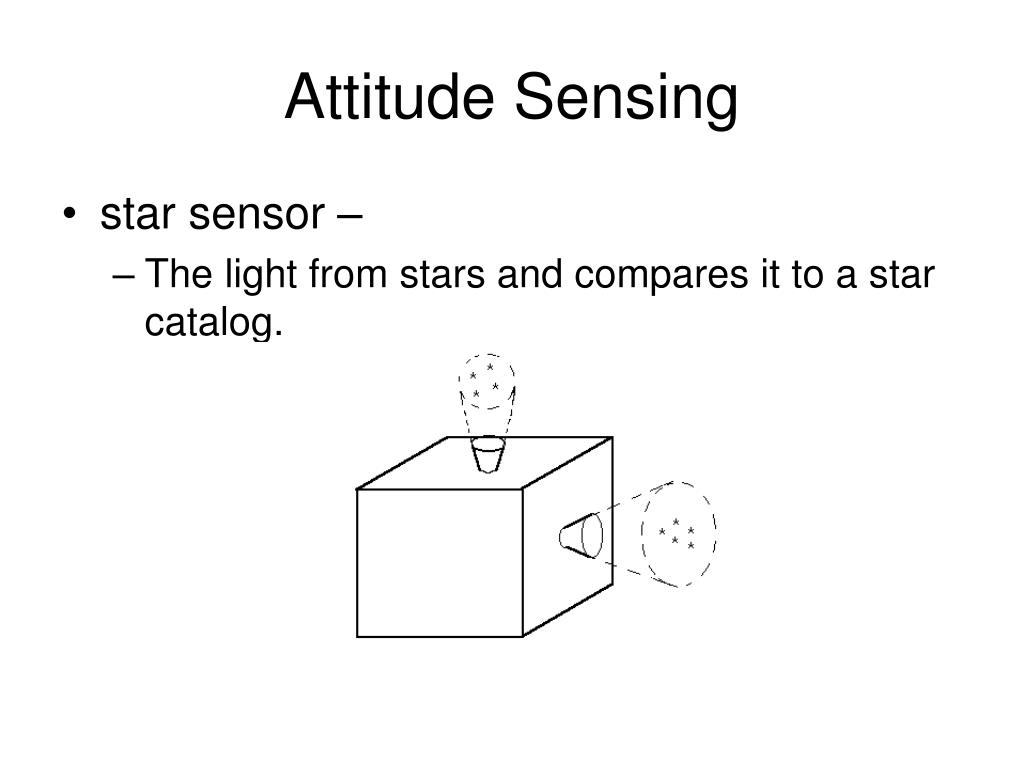 Attitude Sensing

• star sensor –

– The light from stars and compares it to a star catalog.